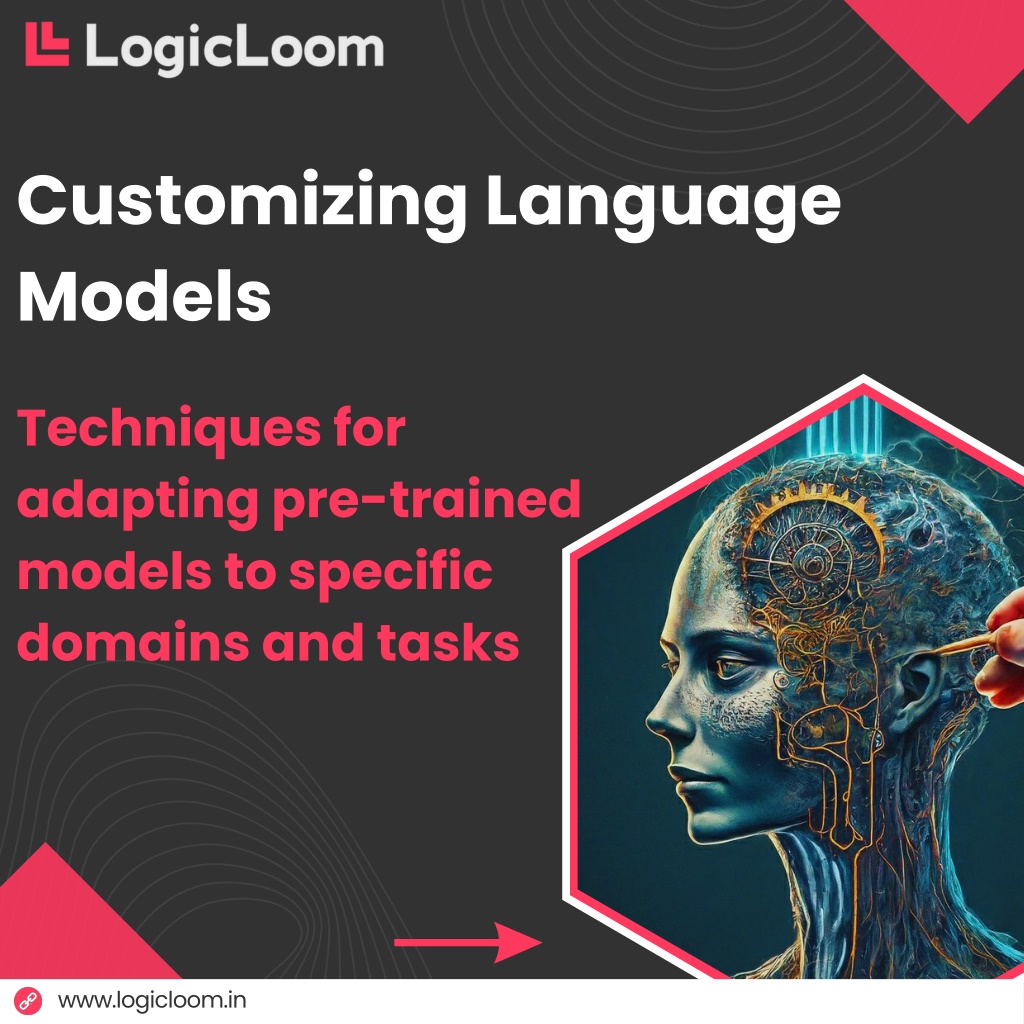 LogicLoom

Customizing Language Models

Techniques for adapting pre-trained models to specific domains and tasks

www.logicloom.in